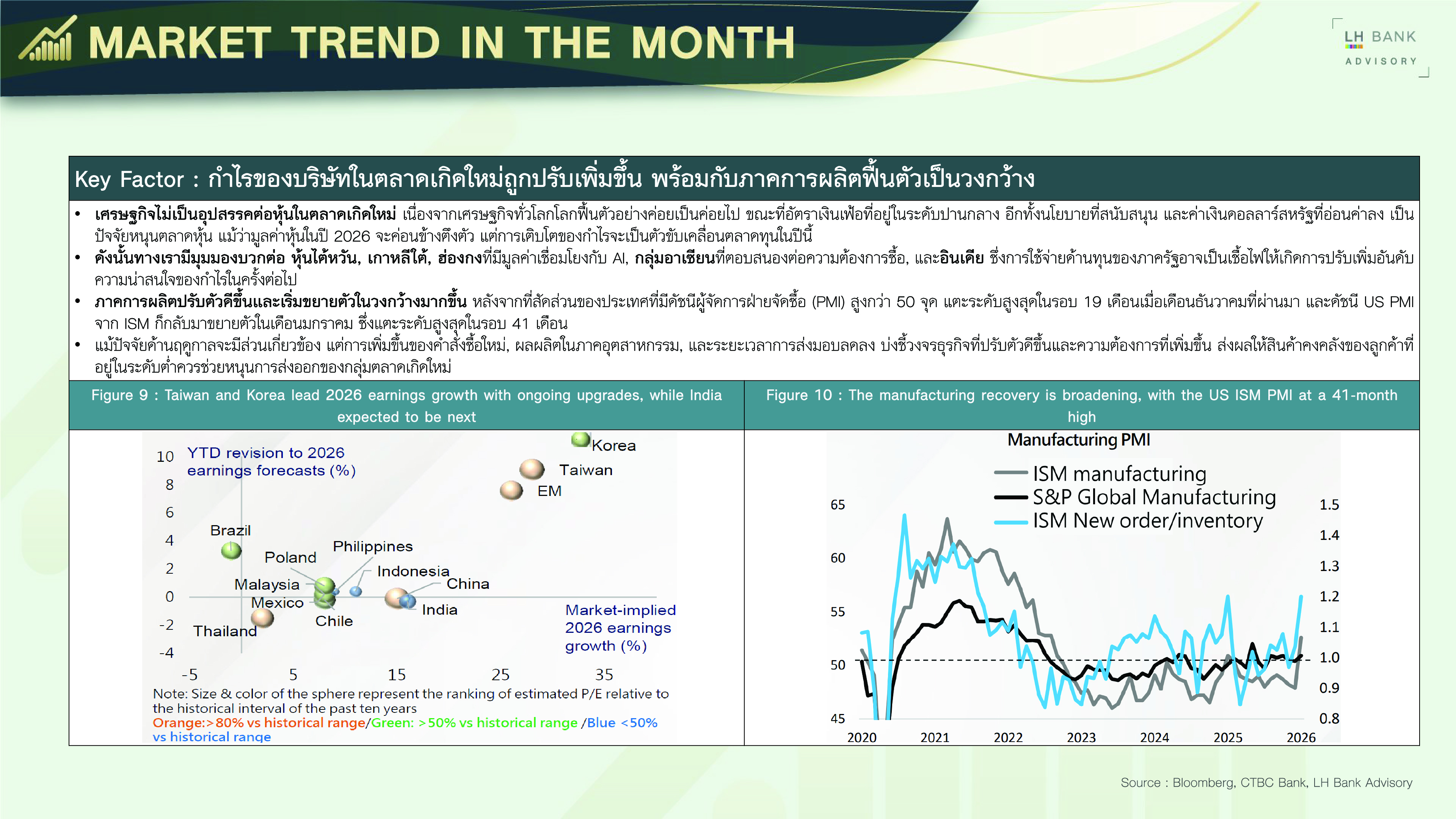 MARKET TREND IN THE MONTH

LH BANK ADVISORY

Key Factor : กำไรของบริษัทในตลาดเกิดใหม่ถูกปรับเพิ่มขึ้น พร้อมกับภาคการผลิตฟื้นตัวเป็นวงกว้าง

• เศรษฐกิจไม่เป็นอุปสรรคต่อหุ้นในตลาดเกิดใหม่ เนื่องจากเศรษฐกิจทั่วโลกโลกฟื้นตัวอย่างค่อยเป็นค่อยไป ขณะที่อัตราเงินเฟ้อที่อยู่ในระดับปานกลาง อีกทั้งนโยบายที่สนับสนุน และค่าเงินดอลลาร์สหรัฐที่อ่อนค่าลง เป็นปัจจัยหนุนตลาดหุ้น แม้ว่ามูลค่าหุ้นในปี 2026 จะค่อนข้างตึงตัว แต่การเติบโตของกำไรจะเป็นตัวขับเคลื่อนตลาดทุนในปีนี้
• ดังนั้นทางเรามีมุมมองบวกต่อ หุ้นไต้หวัน, เกาหลีใต้, ฮ่องกงที่มีมูลค่าเชื่อมโยงกับ AI, กลุ่มอาเซียนที่ตอบสนองต่อความต้องการซื้อ, และอินเดีย ซึ่งการใช้จ่ายด้านทุนของภาครัฐอาจเป็นเชื้อไฟให้เกิดการปรับเพิ่มอันดับความน่าสนใจของกำไรในครั้งต่อไป
• ภาคการผลิตปรับตัวดีขึ้นและเริ่มขยายตัวในวงกว้างมากขึ้น หลังจากที่สัดส่วนของประเทศที่มีดัชนีผู้จัดการฝ่ายจัดซื้อ (PMI) สูงกว่า 50 จุด แตะระดับสูงสุดในรอบ 19 เดือนเมื่อเดือนธันวาคมที่ผ่านมา และดัชนี US PMI จาก ISM ก็กลับมาขยายตัวในเดือนมกราคม ซึ่งแตะระดับสูงสุดในรอบ 41 เดือน
• แม้ปัจจัยด้านฤดูกาลจะมีส่วนเกี่ยวข้อง แต่การเพิ่มขึ้นของคำสั่งซื้อใหม่, ผลผลิตในภาคอุตสาหกรรม, และระยะเวลาการส่งมอบลดลง บ่งชี้วงจรธุรกิจที่ปรับตัวดีขึ้นและความต้องการที่เพิ่มขึ้น ส่งผลให้สินค้าคงคลังของลูกค้าที่อยู่ในระดับต่ำควรช่วยหนุนการส่งออกของกลุ่มตลาดเกิดใหม่

Figure 9 : Taiwan and Korea lead 2026 earnings growth with ongoing upgrades, while India expected to be next

YTD revision to 2026 earnings forecasts (%)
10 8 6 4 2 0 -2 -4
Korea Taiwan EM Brazil Poland Philippines Indonesia China Malaysia Mexico India Chile Thailand
Market-implied 2026 earnings growth (%)
-5 5 15 25 35
Note: Size & color of the sphere represent the ranking of estimated P/E relative to the historical interval of the past ten years
Orange:>80% vs historical range/Green: >50% vs historical range /Blue <50% vs historical range

Figure 10 : The manufacturing recovery is broadening, with the US ISM PMI at a 41-month high

Manufacturing PMI
ISM manufacturing
S&P Global Manufacturing
ISM New order/inventory
65 60 55 50 45
1.5 1.4 1.3 1.2 1.1 1.0 0.9 0.8
2020 2021 2022 2023 2024 2025 2026

Source : Bloomberg, CTBC Bank, LH Bank Advisory